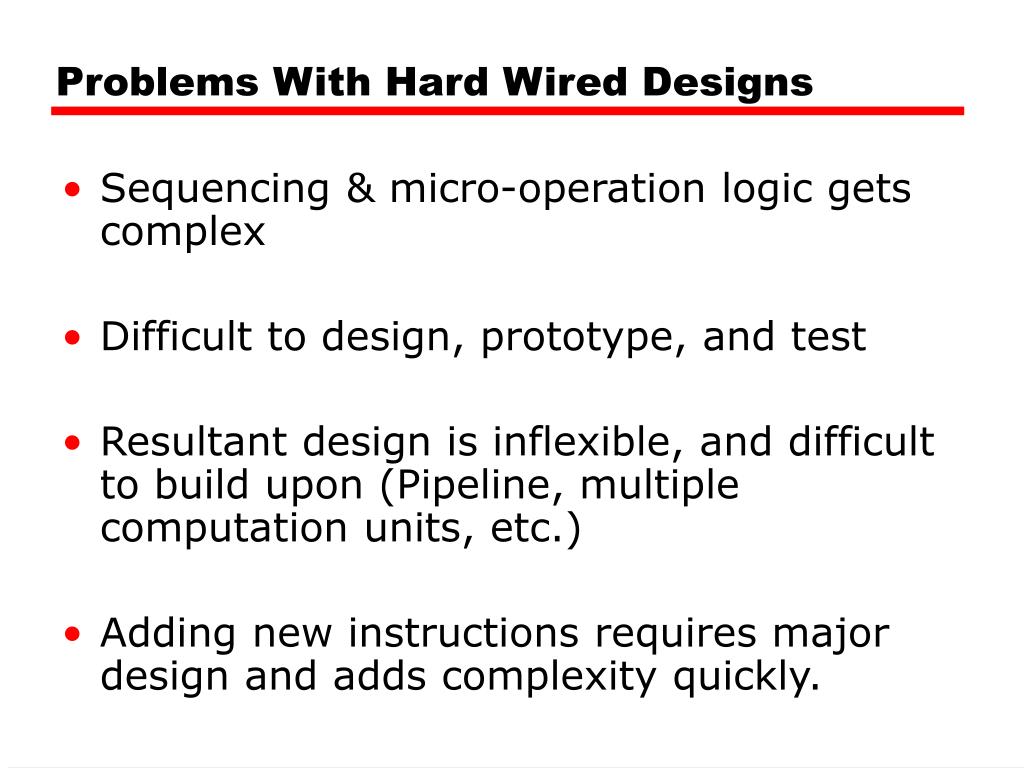 Problems With Hard Wired Designs

• Sequencing & micro-operation logic gets complex

• Difficult to design, prototype, and test

• Resultant design is inflexible, and difficult to build upon (Pipeline, multiple computation units, etc.)

• Adding new instructions requires major design and adds complexity quickly.